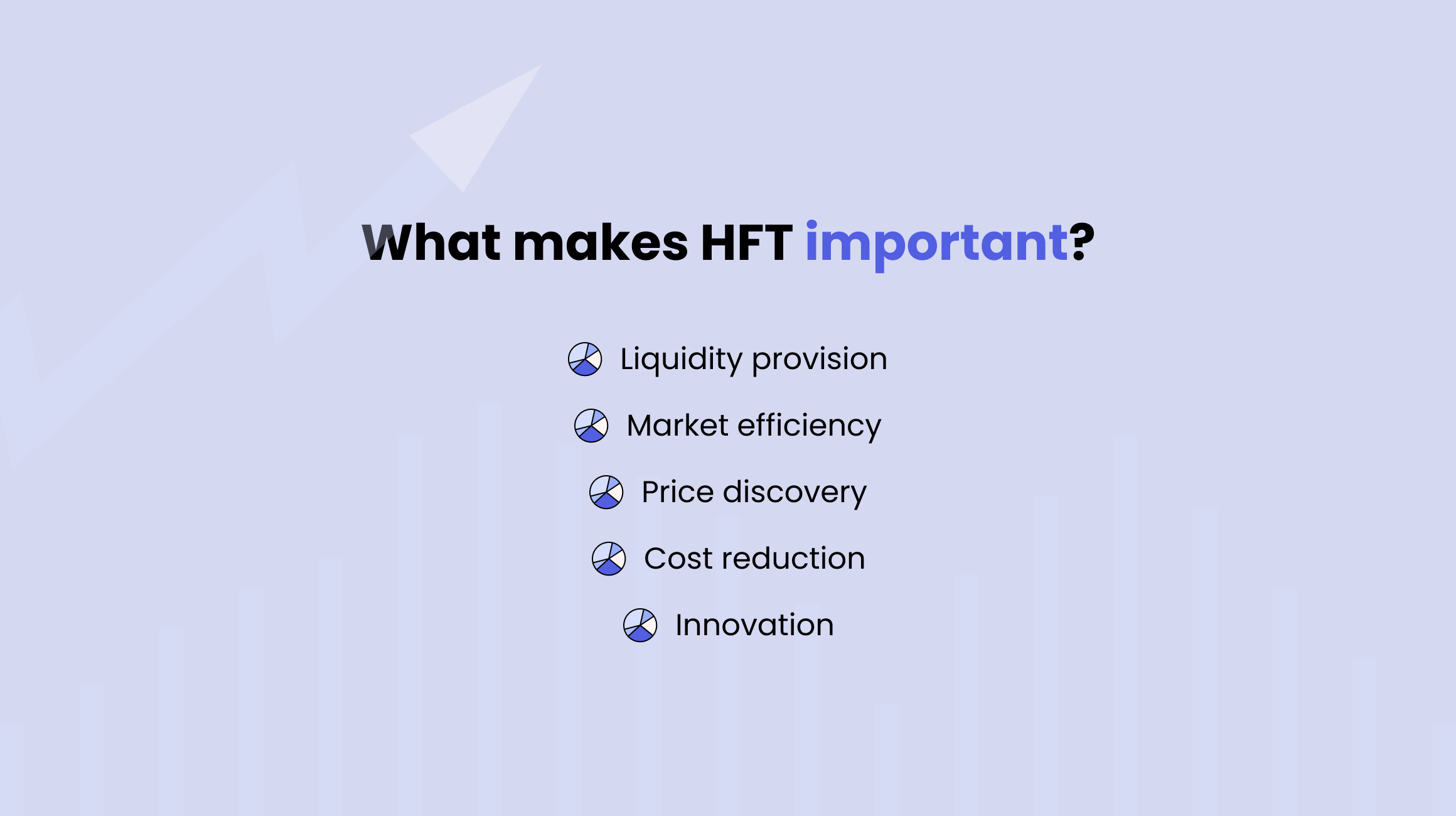 What makes HFT important?

Liquidity provision

Market efficiency

Price discovery

Cost reduction

Innovation